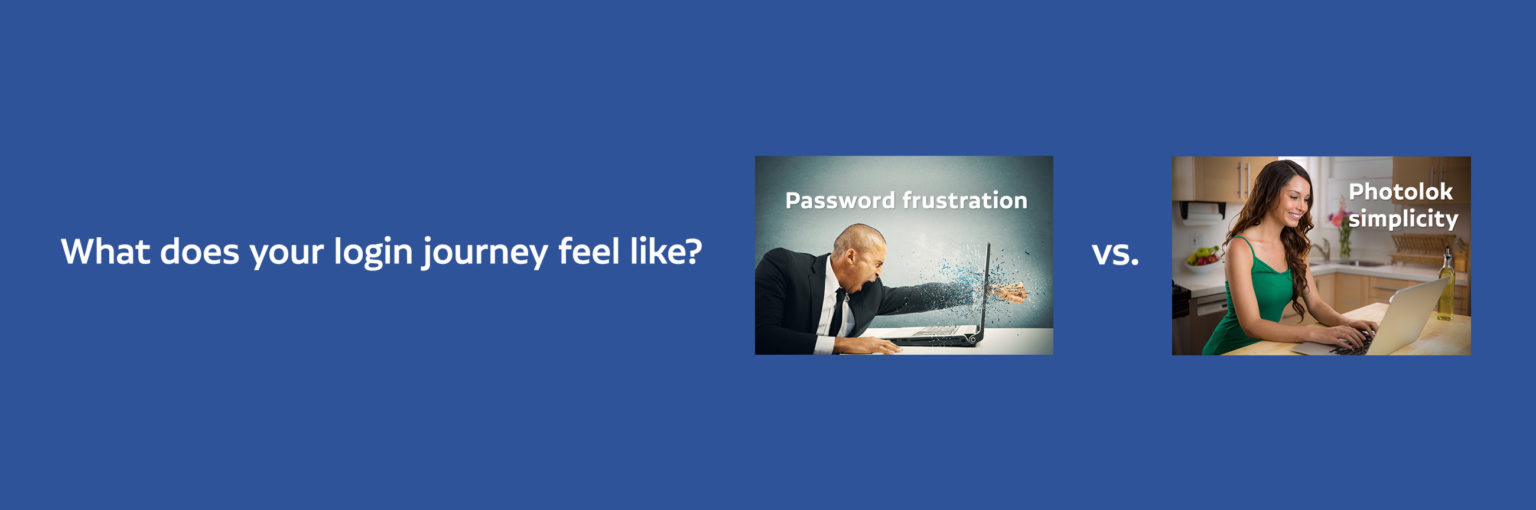 What does your login journey feel like?

Password frustration

vs.

Photolok simplicity